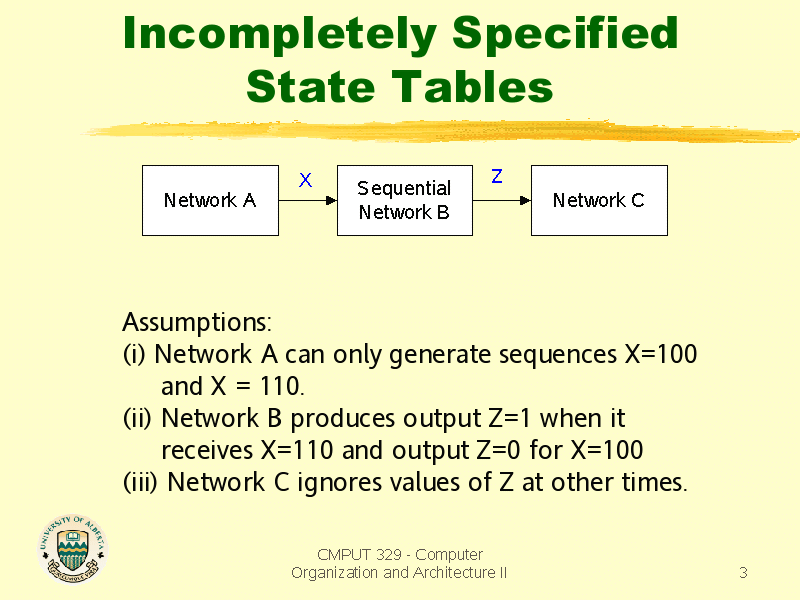 Incompletely Specified State Tables

Network A

X

Sequential Network B

Z

Network C

Assumptions:
(i) Network A can only generate sequences X=100 and X = 110.
(ii) Network B produces output Z=1 when it receives X=110 and output Z=0 for X=100
(iii) Network C ignores values of Z at other times.

UNIVERSITY OF ALBERTA

CMPUT 329 - Computer Organization and Architecture II

3